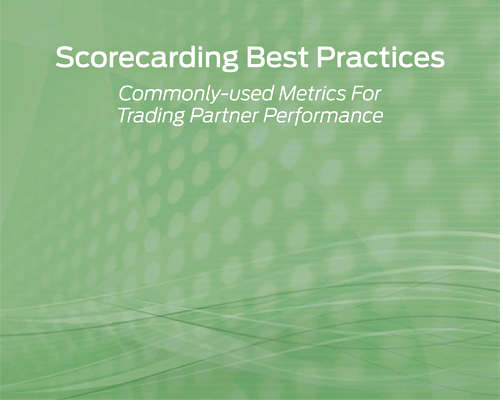 Scorecarding Best Practices

Commonly-used Metrics For Trading Partner Performance